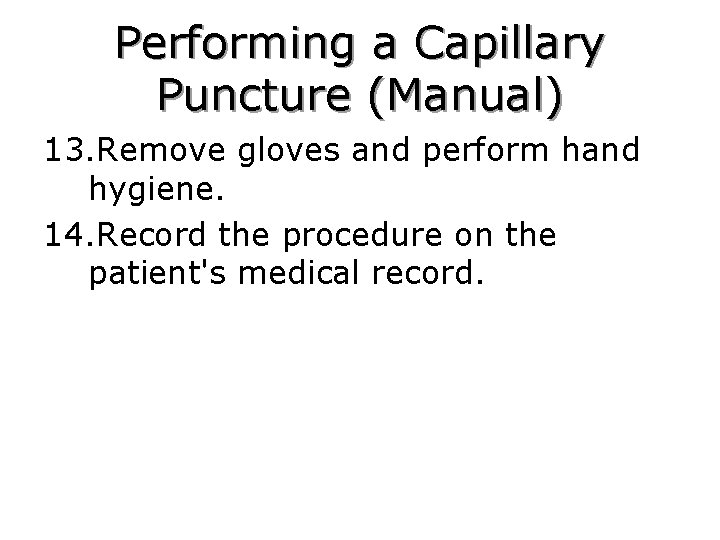 Performing a Capillary Puncture (Manual)

13.Remove gloves and perform hand hygiene.

14.Record the procedure on the patient's medical record.